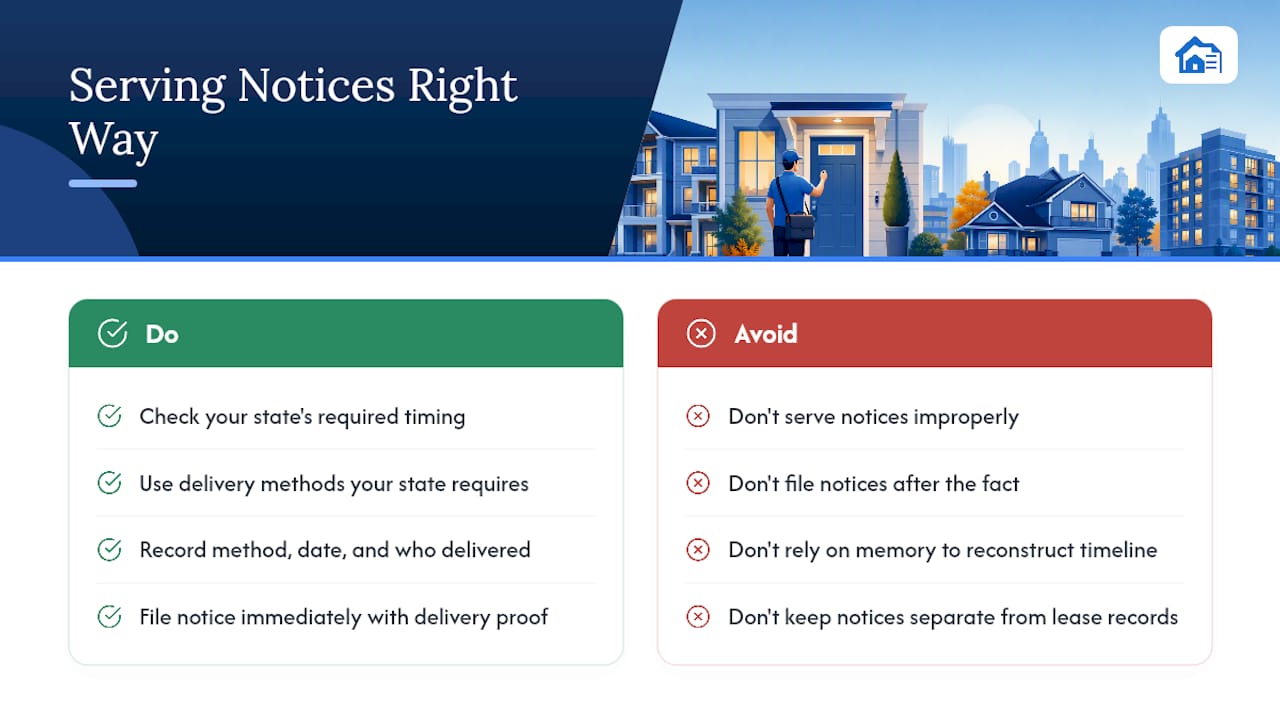 Serving Notices Right Way

Do

Check your state's required timing

Use delivery methods your state requires

Record method, date, and who delivered

File notice immediately with delivery proof

Avoid

Don't serve notices improperly

Don't file notices after the fact

Don't rely on memory to reconstruct timeline

Don't keep notices separate from lease records